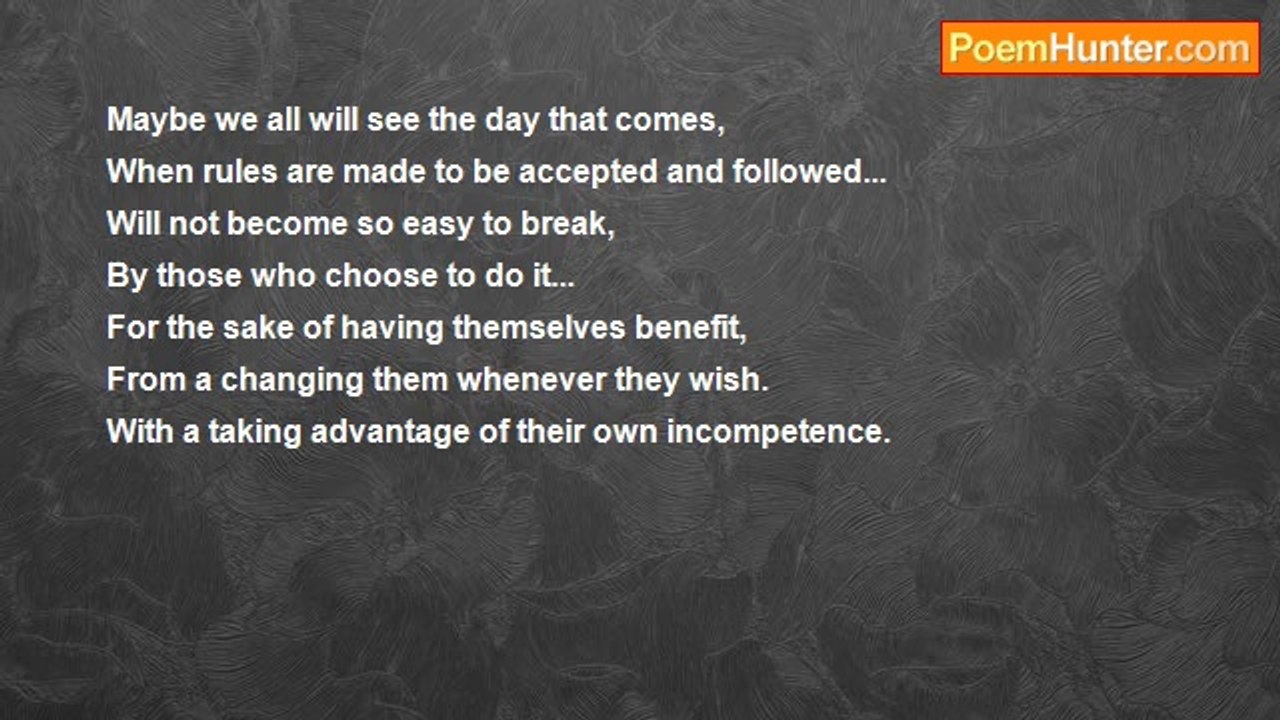 PoemHunter.com

Maybe we all will see the day that comes,
When rules are made to be accepted and followed...
Will not become so easy to break,
By those who choose to do it...
For the sake of having themselves benefit,
From a changing them whenever they wish.
With a taking advantage of their own incompetence.